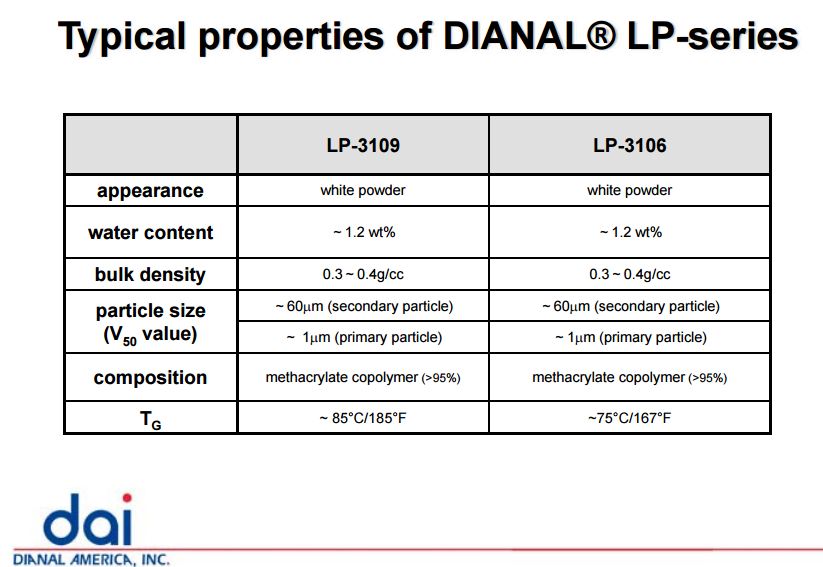 Typical properties of DIANAL® LP-series

| | LP-3109 | LP-3106 |
|---|---|---|
| appearance | white powder | white powder |
| water content | ~ 1.2 wt% | ~ 1.2 wt% |
| bulk density | 0.3 ~ 0.4g/cc | 0.3 ~ 0.4g/cc |
| particle size ($V_{50}$ value) | ~ 60μm (secondary particle) | ~ 60μm (secondary particle) |
| | ~ 1μm (primary particle) | ~ 1μm (primary particle) |
| composition | methacrylate copolymer (>95%) | methacrylate copolymer (>95%) |
| $T_G$ | ~ 85°C/185°F | ~75°C/167°F |

dai
DIANAL AMERICA, INC.